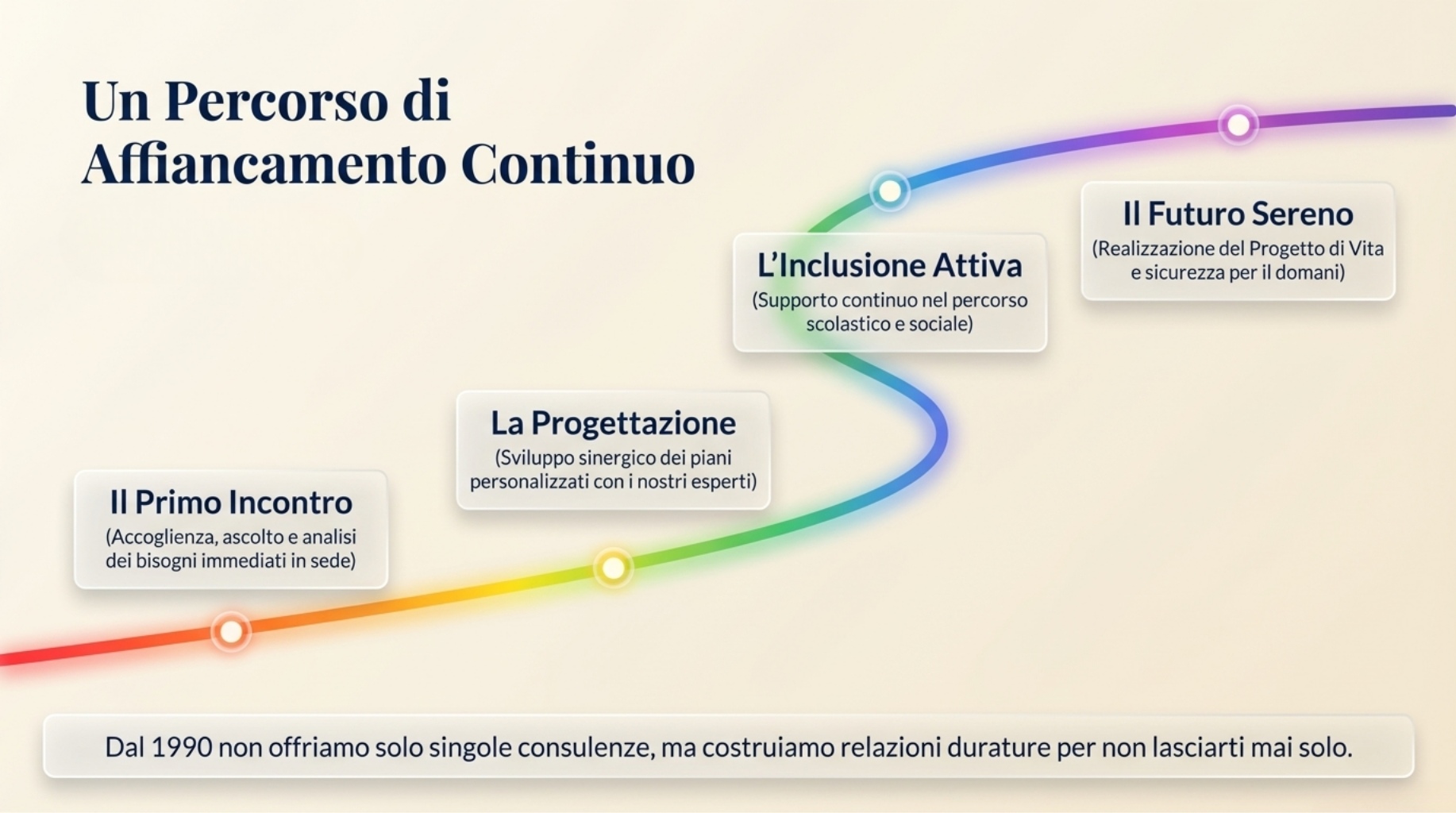 Un Percorso di Affiancamento Continuo

Il Primo Incontro
(Accoglienza, ascolto e analisi dei bisogni immediati in sede)

La Progettazione
(Sviluppo sinergico dei piani personalizzati con i nostri esperti)

L'Inclusione Attiva
(Supporto continuo nel percorso scolastico e sociale)

Il Futuro Sereno
(Realizzazione del Progetto di Vita e sicurezza per il domani)

Dal 1990 non offriamo solo singole consulenze, ma costruiamo relazioni durature per non lasciarti mai solo.